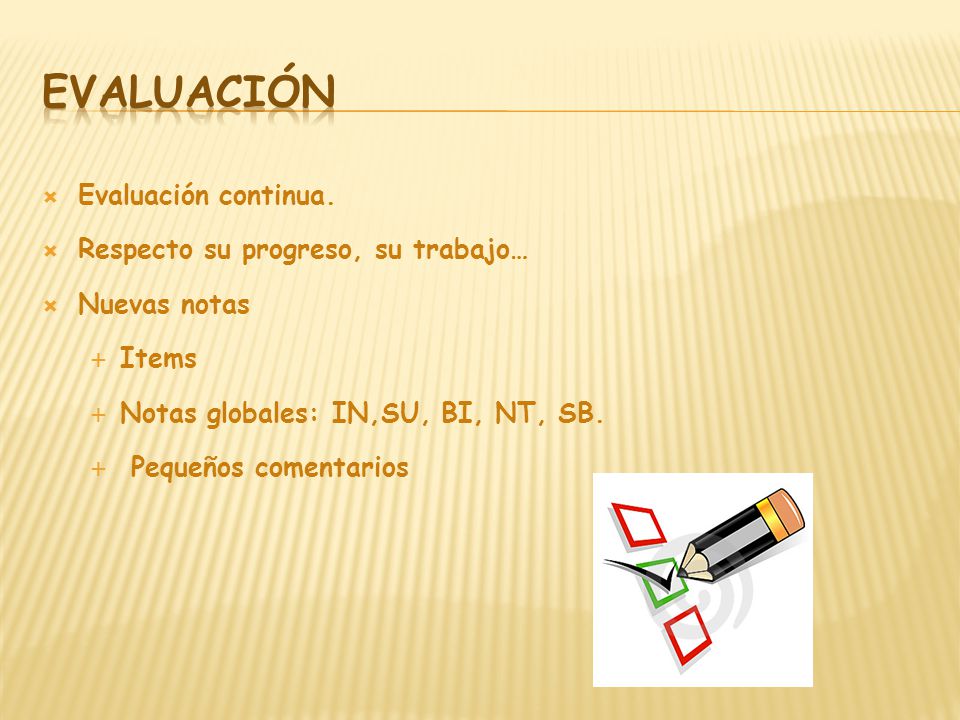 EVALUACIÓN

Evaluación continua.

Respecto su progreso, su trabajo…

Nuevas notas

Items

Notas globales: IN,SU, BI, NT, SB.

Pequeños comentarios